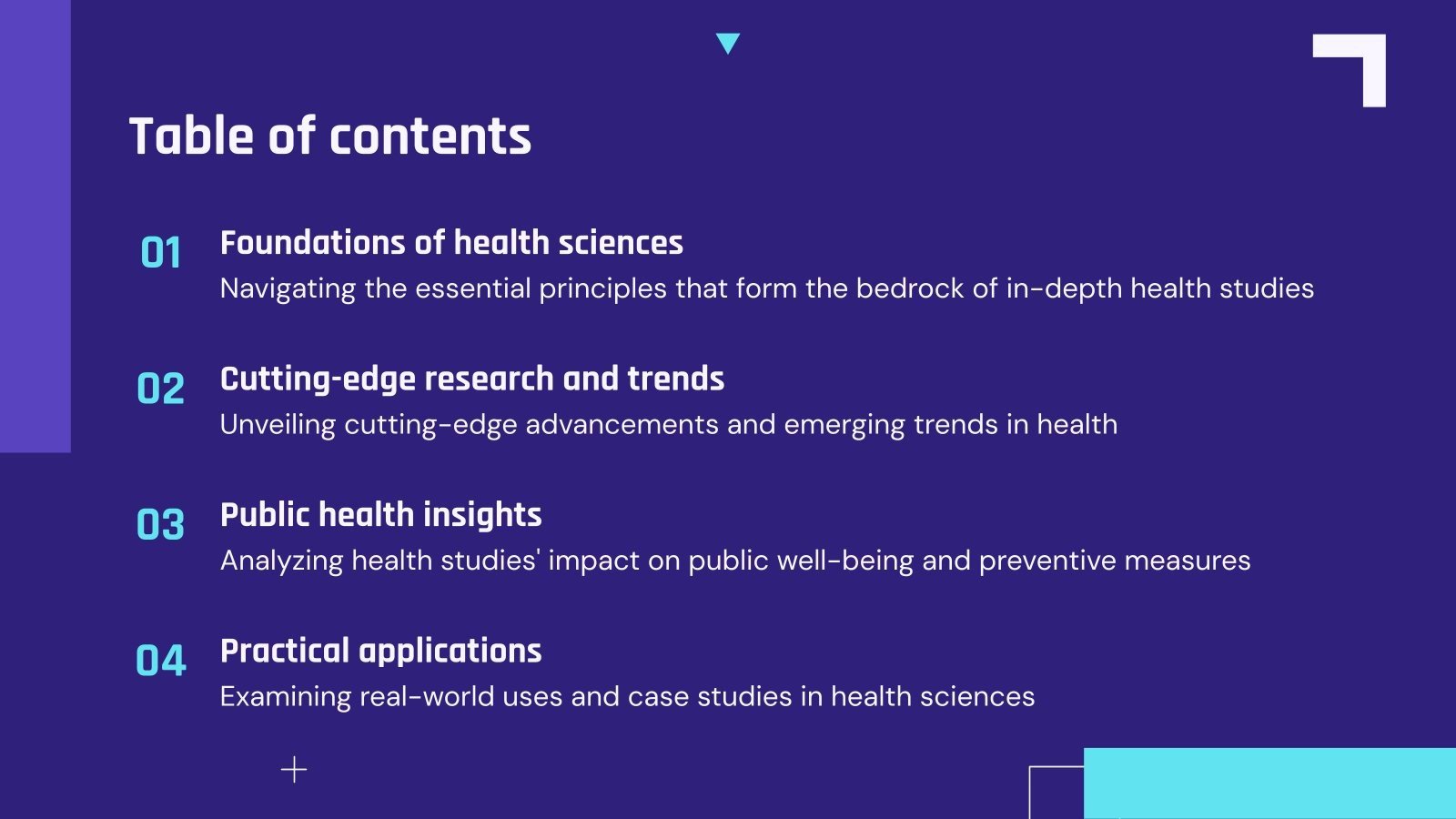 Table of contents

01 Foundations of health sciences
Navigating the essential principles that form the bedrock of in-depth health studies

02 Cutting-edge research and trends
Unveiling cutting-edge advancements and emerging trends in health

03 Public health insights
Analyzing health studies' impact on public well-being and preventive measures

04 Practical applications
Examining real-world uses and case studies in health sciences